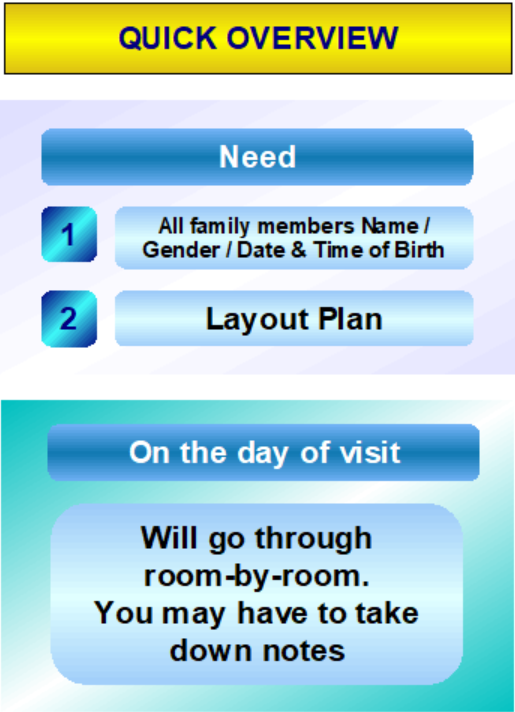 QUICK OVERVIEW

Need

1

All family members Name / Gender / Date & Time of Birth

2

Layout Plan

On the day of visit

Will go through room-by-room. You may have to take down notes